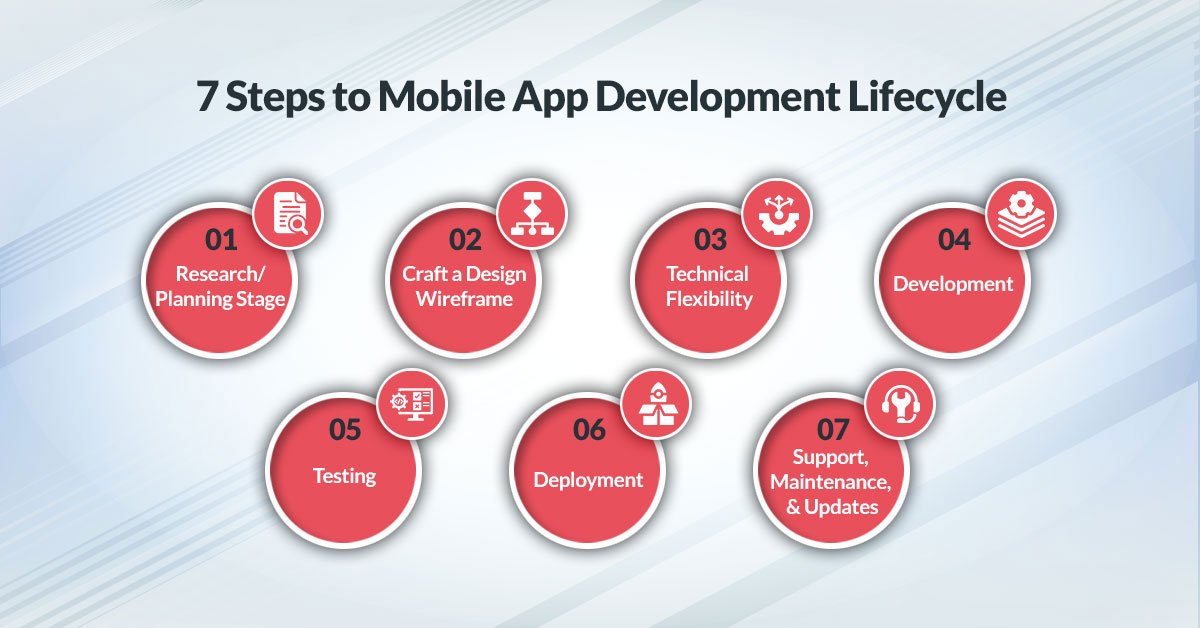 7 Steps to Mobile App Development Lifecycle

01
Research/ Planning Stage

02
Craft a Design Wireframe

03
Technical Flexibility

04
Development

05
Testing

06
Deployment

07
Support, Maintenance, & Updates